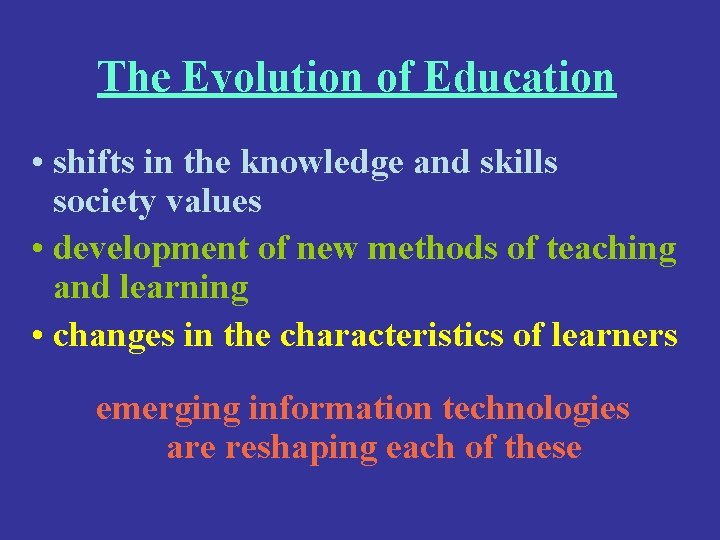 The Evolution of Education

• shifts in the knowledge and skills society values

• development of new methods of teaching and learning

• changes in the characteristics of learners

emerging information technologies are reshaping each of these